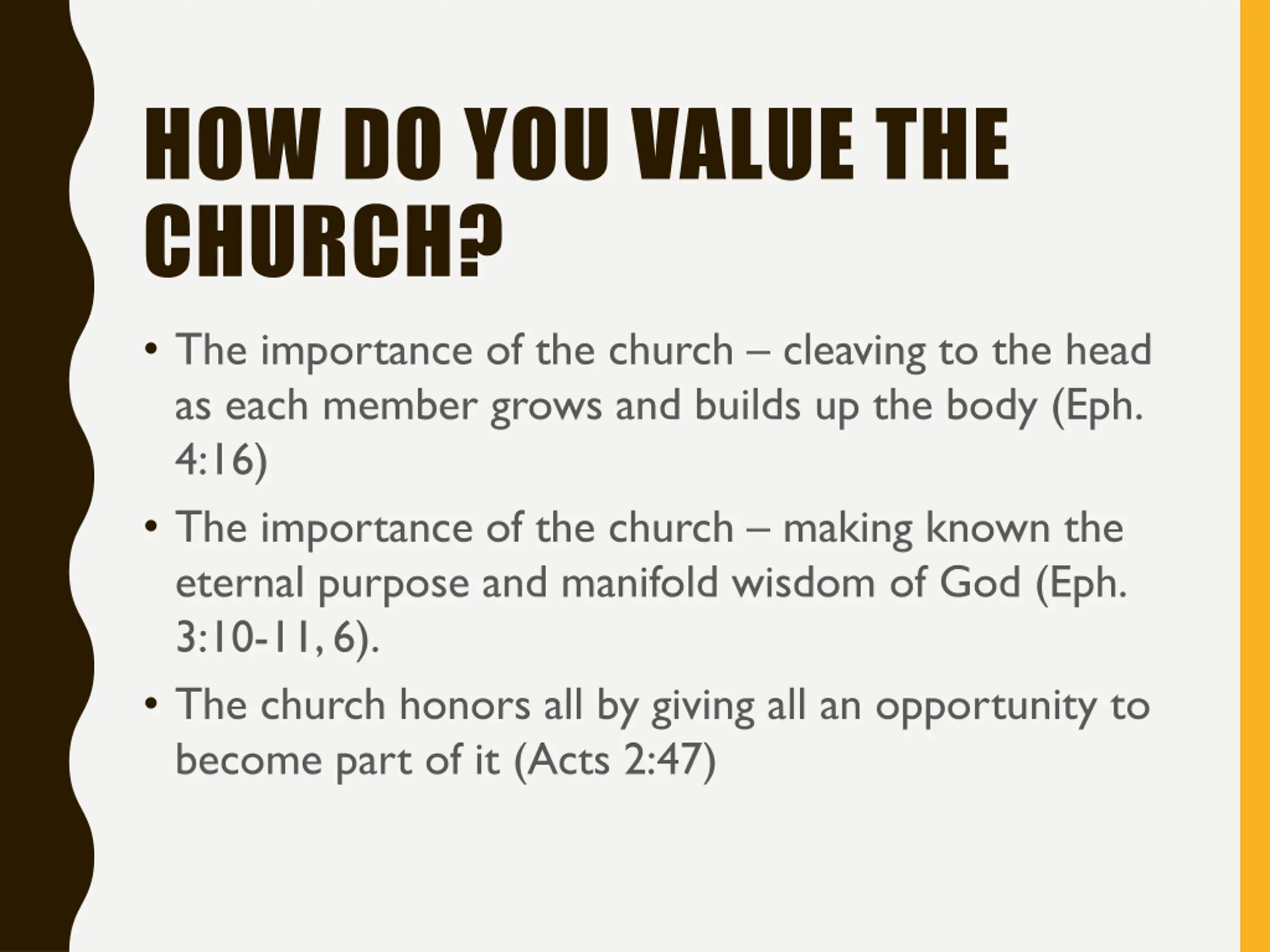 HOW DO YOU VALUE THE CHURCH?

• The importance of the church – cleaving to the head as each member grows and builds up the body (Eph. 4:16)

• The importance of the church – making known the eternal purpose and manifold wisdom of God (Eph. 3:10-11, 6).

• The church honors all by giving all an opportunity to become part of it (Acts 2:47)